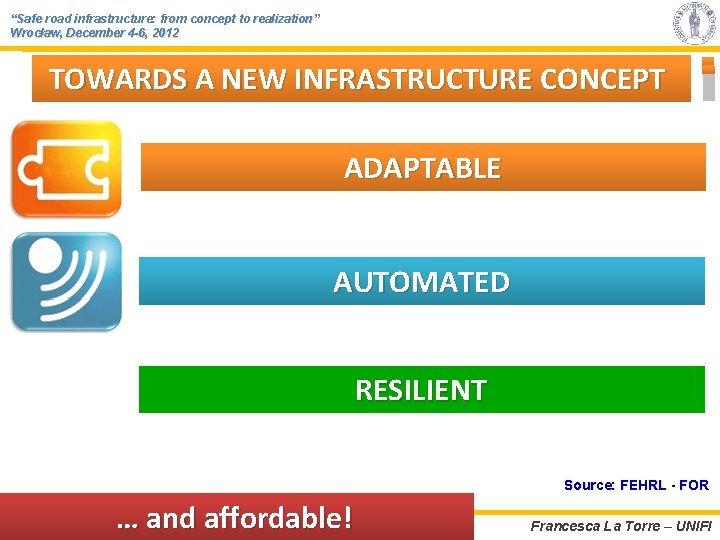 "Safe road infrastructure: from concept to realization"
Wroclaw, December 4-6, 2012

TOWARDS A NEW INFRASTRUCTURE CONCEPT

ADAPTABLE

AUTOMATED

RESILIENT

Source: FEHRL - FOR

... and affordable!

Francesca La Torre – UNIFI